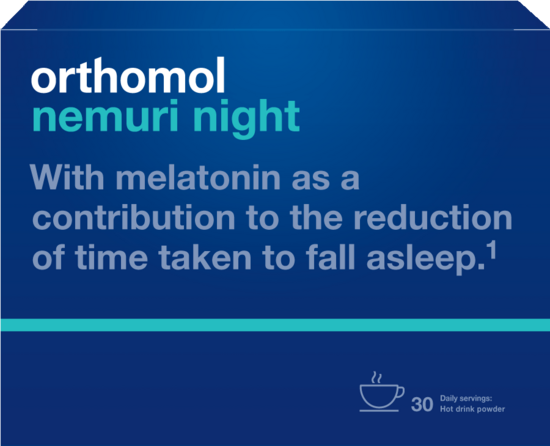 orthomol
nemuri night

With melatonin as a contribution to the reduction of time taken to fall asleep.$^1$

30 Daily servings: Hot drink powder